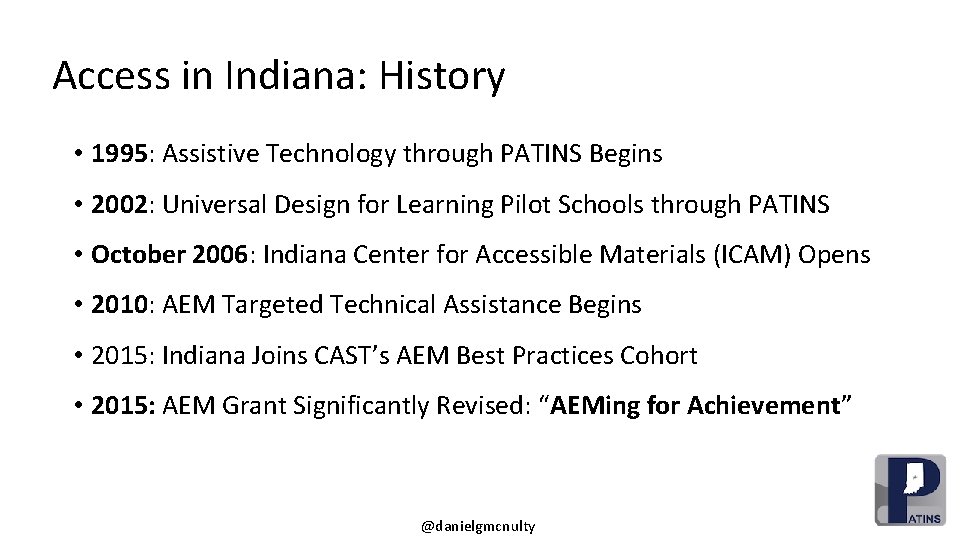 Access in Indiana: History

• 1995: Assistive Technology through PATINS Begins

• 2002: Universal Design for Learning Pilot Schools through PATINS

• October 2006: Indiana Center for Accessible Materials (ICAM) Opens

• 2010: AEM Targeted Technical Assistance Begins

• 2015: Indiana Joins CAST's AEM Best Practices Cohort

• 2015: AEM Grant Significantly Revised: "AEMing for Achievement"

@danielgmcnulty

PATINS